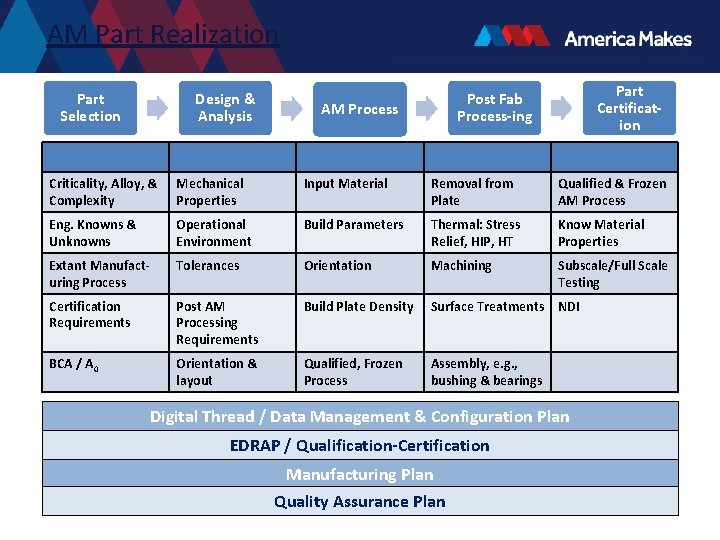 AM Part Realization

America Makes

Part Selection

Design & Analysis

AM Process

Post Fab Process-ing

Part Certificat-ion

| | | | | |
|---|---|---|---|---|
| Criticality, Alloy, & Complexity | Mechanical Properties | Input Material | Removal from Plate | Qualified & Frozen AM Process |
| Eng. Knowns & Unknowns | Operational Environment | Build Parameters | Thermal: Stress Relief, HIP, HT | Know Material Properties |
| Extant Manufacturing Process | Tolerances | Orientation | Machining | Subscale/Full Scale Testing |
| Certification Requirements | Post AM Processing Requirements | Build Plate Density | Surface Treatments | NDI |
| BCA / $A_0$ | Orientation & layout | Qualified, Frozen Process | Assembly, e.g., bushing & bearings | |

Digital Thread / Data Management & Configuration Plan

EDRAP / Qualification-Certification

Manufacturing Plan

Quality Assurance Plan